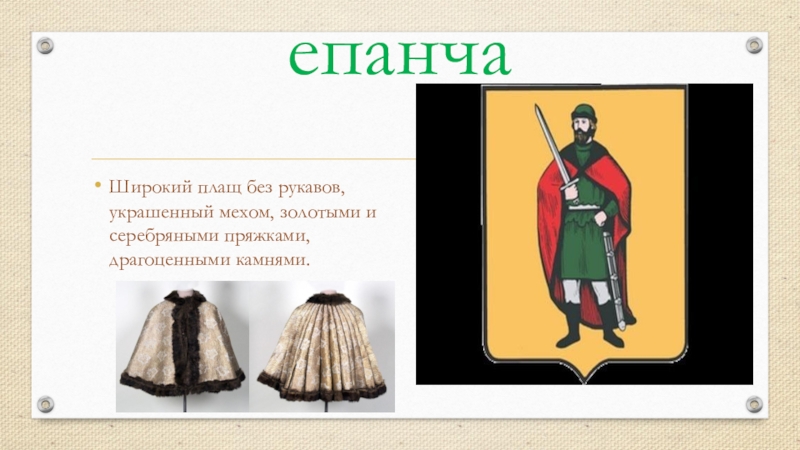 епанча

• Широкий плащ без рукавов, украшенный мехом, золотыми и серебряными пряжками, драгоценными камнями.